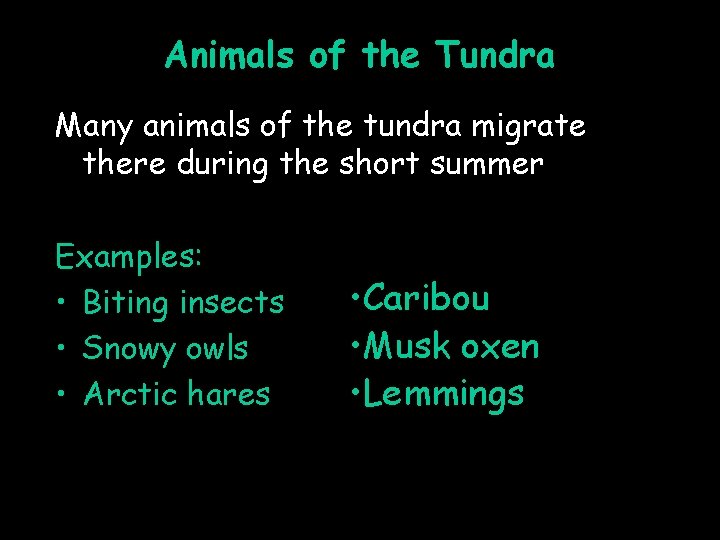 Animals of the Tundra

Many animals of the tundra migrate there during the short summer

Examples:
• Biting insects
• Snowy owls
• Arctic hares

•Caribou
•Musk oxen
•Lemmings